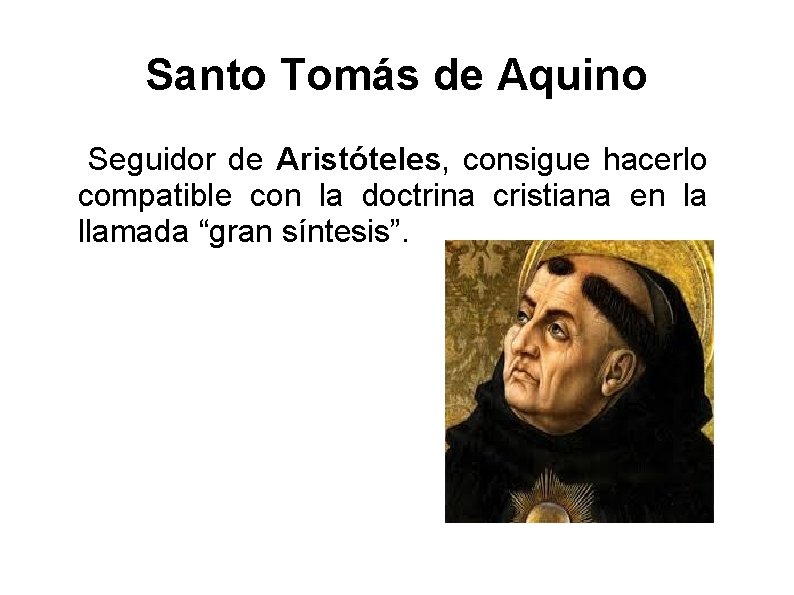 Santo Tomás de Aquino

Seguidor de Aristóteles, consigue hacerlo compatible con la doctrina cristiana en la llamada “gran síntesis”.